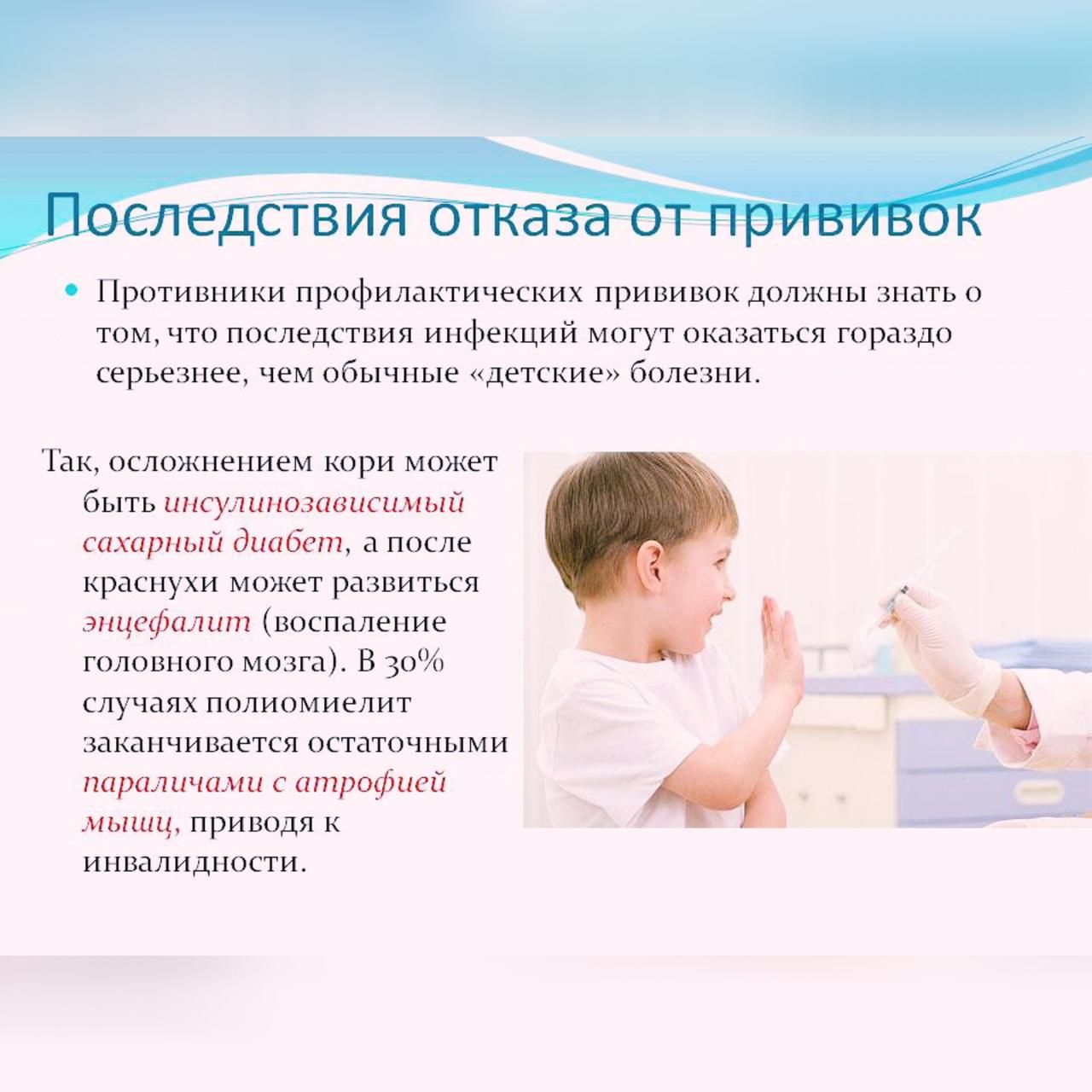 Последствия отказа от прививок

• Противники профилактических прививок должны знать о том, что последствия инфекций могут оказаться гораздо серьезнее, чем обычные «детские» болезни.

Так, осложнением кори может быть инсулинозависимый сахарный диабет, а после краснухи может развиться энцефалит (воспаление головного мозга). В 30% случаях полиомиелит заканчивается остаточными параличами с атрофией мышц, приводя к инвалидности.